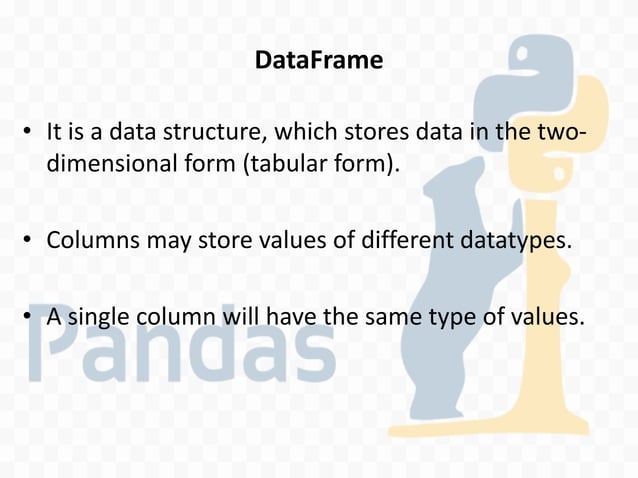 DataFrame

• It is a data structure, which stores data in the two-dimensional form (tabular form).

• Columns may store values of different datatypes.

• A single column will have the same type of values.

Pandas